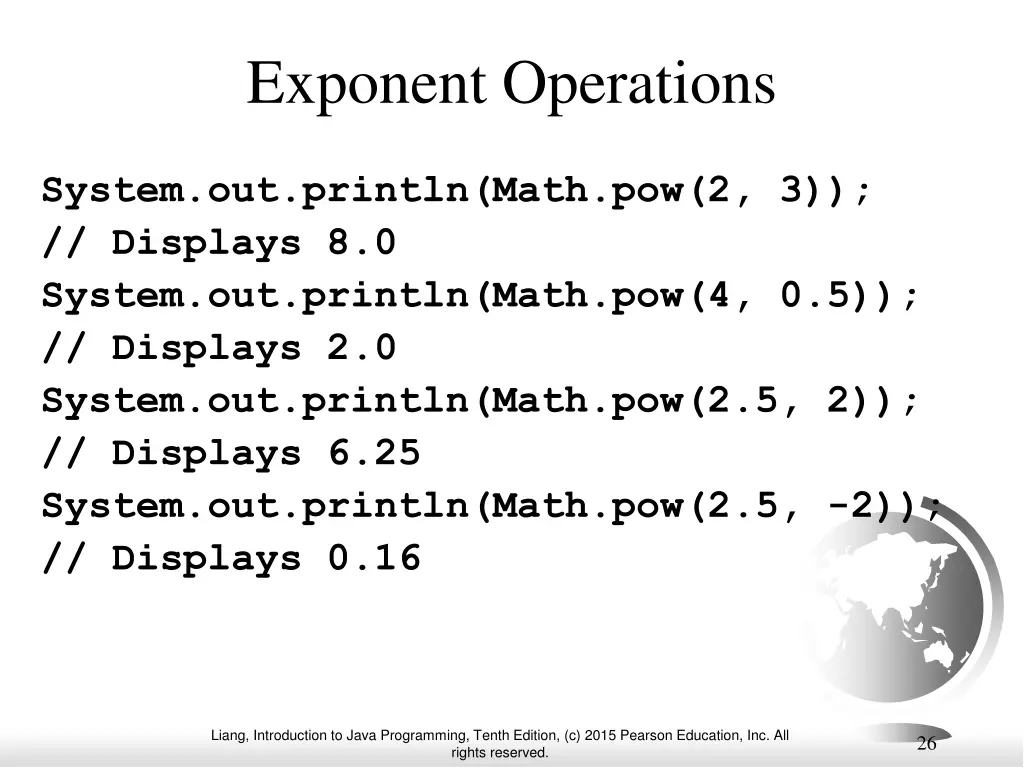 Exponent Operations

System.out.println(Math.pow(2, 3));
// Displays 8.0
System.out.println(Math.pow(4, 0.5));
// Displays 2.0
System.out.println(Math.pow(2.5, 2));
// Displays 6.25
System.out.println(Math.pow(2.5, -2));
// Displays 0.16

Liang, Introduction to Java Programming, Tenth Edition, (c) 2015 Pearson Education, Inc. All rights reserved.

26